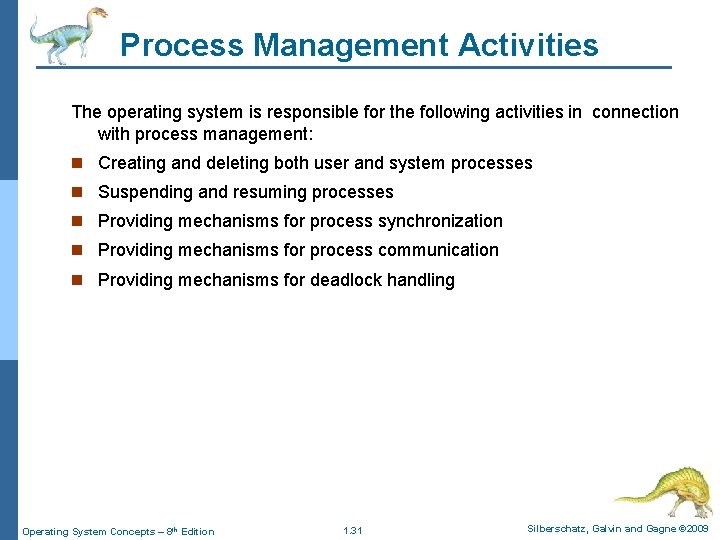 Process Management Activities

The operating system is responsible for the following activities in connection with process management:

- Creating and deleting both user and system processes
- Suspending and resuming processes
- Providing mechanisms for process synchronization
- Providing mechanisms for process communication
- Providing mechanisms for deadlock handling

Operating System Concepts – 8th Edition 1.31 Silberschatz, Galvin and Gagne ©2009